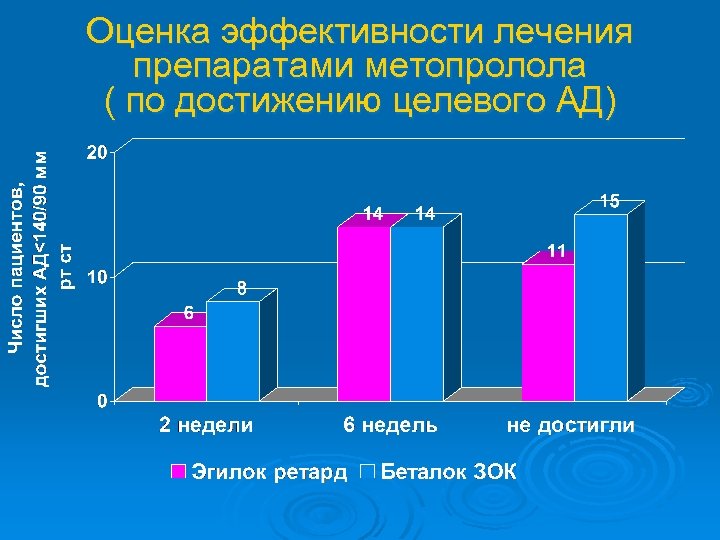 Оценка эффективности лечения препаратами метопролола ( по достижению целевого АД)

Число пациентов, достигших АД<140/90 мм рт ст

20
10
0

6
8
14
14
11
15

2 недели
6 недель
не достигли

Эгилок ретард
Беталок ЗОК